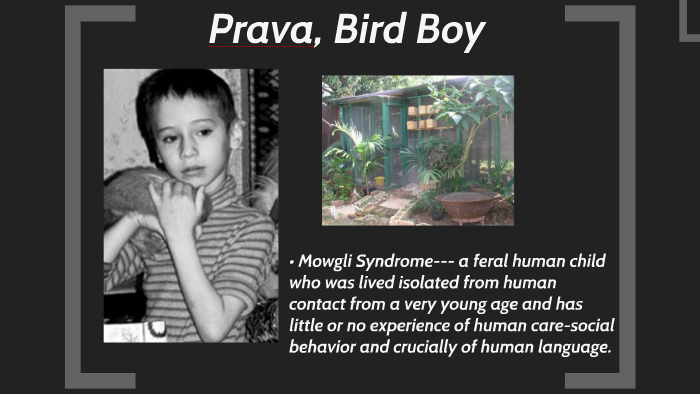 Prava, Bird Boy

• Mowgli Syndrome--- a feral human child who was lived isolated from human contact from a very young age and has little or no experience of human care-social behavior and crucially of human language.